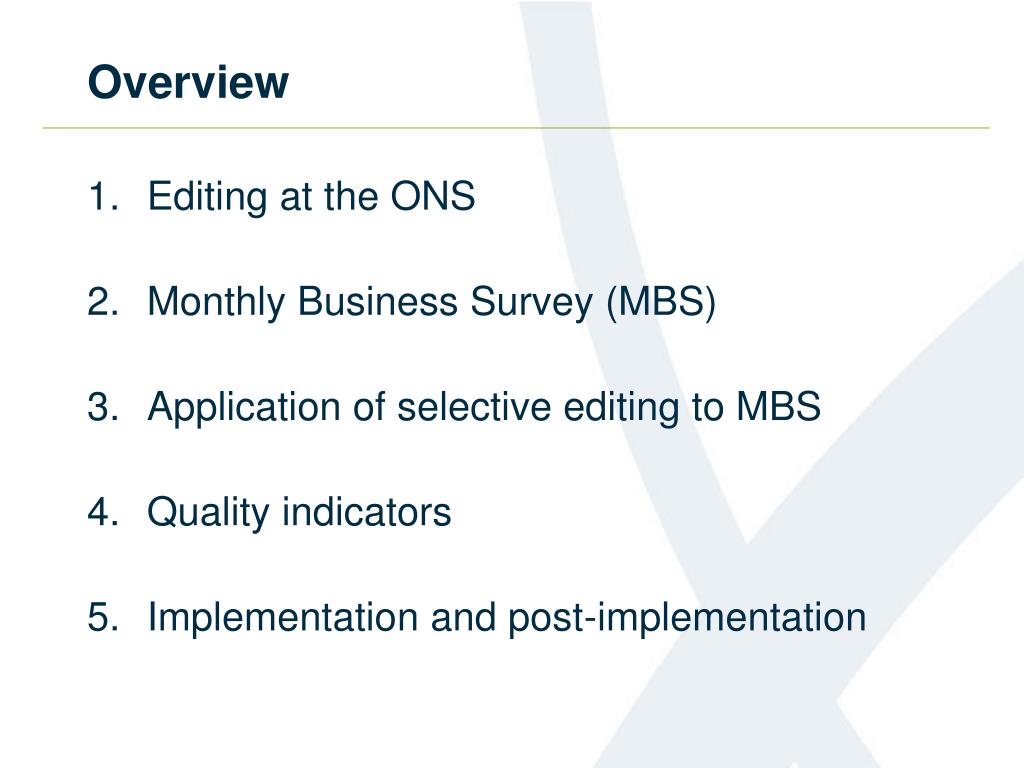 Overview

1. Editing at the ONS

2. Monthly Business Survey (MBS)

3. Application of selective editing to MBS

4. Quality indicators

5. Implementation and post-implementation